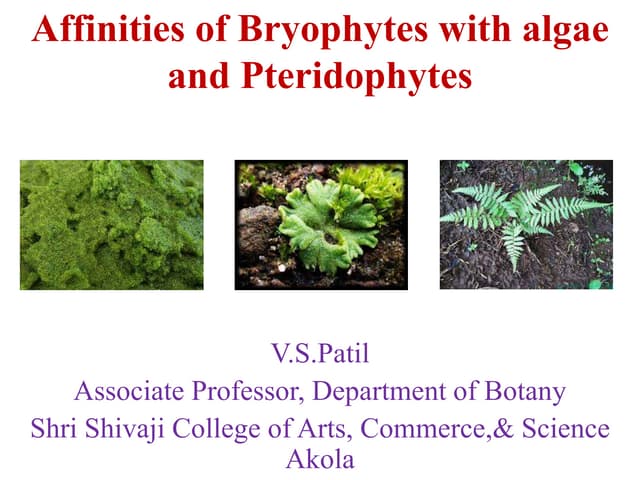 Affinities of Bryophytes with algae and Pteridophytes

V.S.Patil
Associate Professor, Department of Botany
Shri Shivaji College of Arts, Commerce,& Science Akola